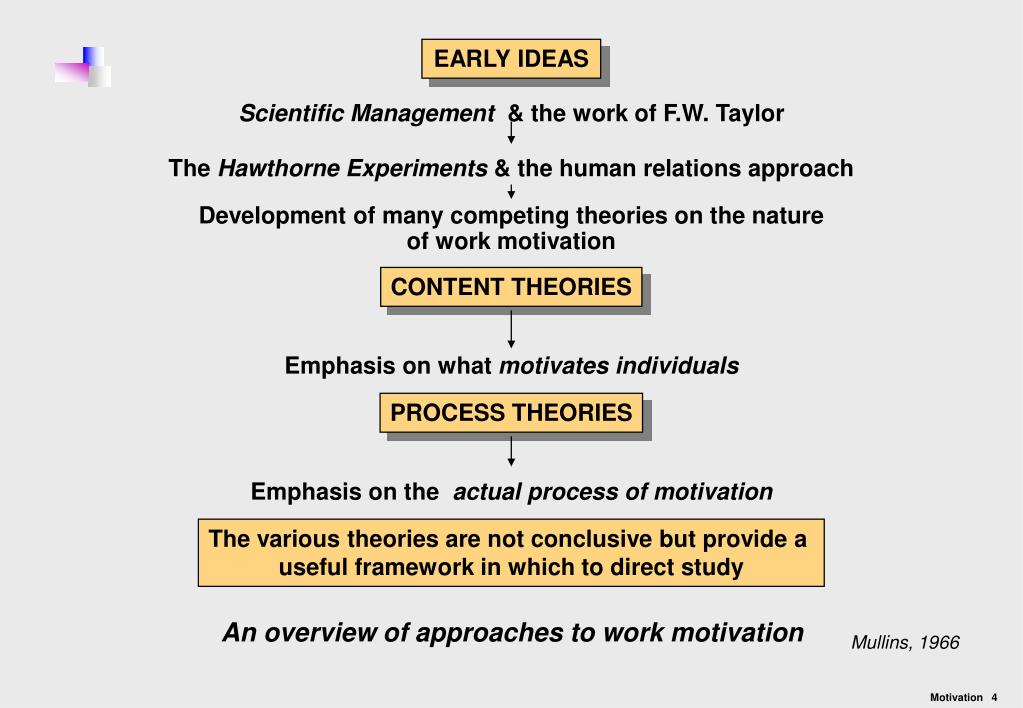 EARLY IDEAS

Scientific Management & the work of F.W. Taylor

The Hawthorne Experiments & the human relations approach

Development of many competing theories on the nature of work motivation

CONTENT THEORIES

Emphasis on what motivates individuals

PROCESS THEORIES

Emphasis on the actual process of motivation

The various theories are not conclusive but provide a useful framework in which to direct study

An overview of approaches to work motivation

Mullins, 1966

Motivation 4